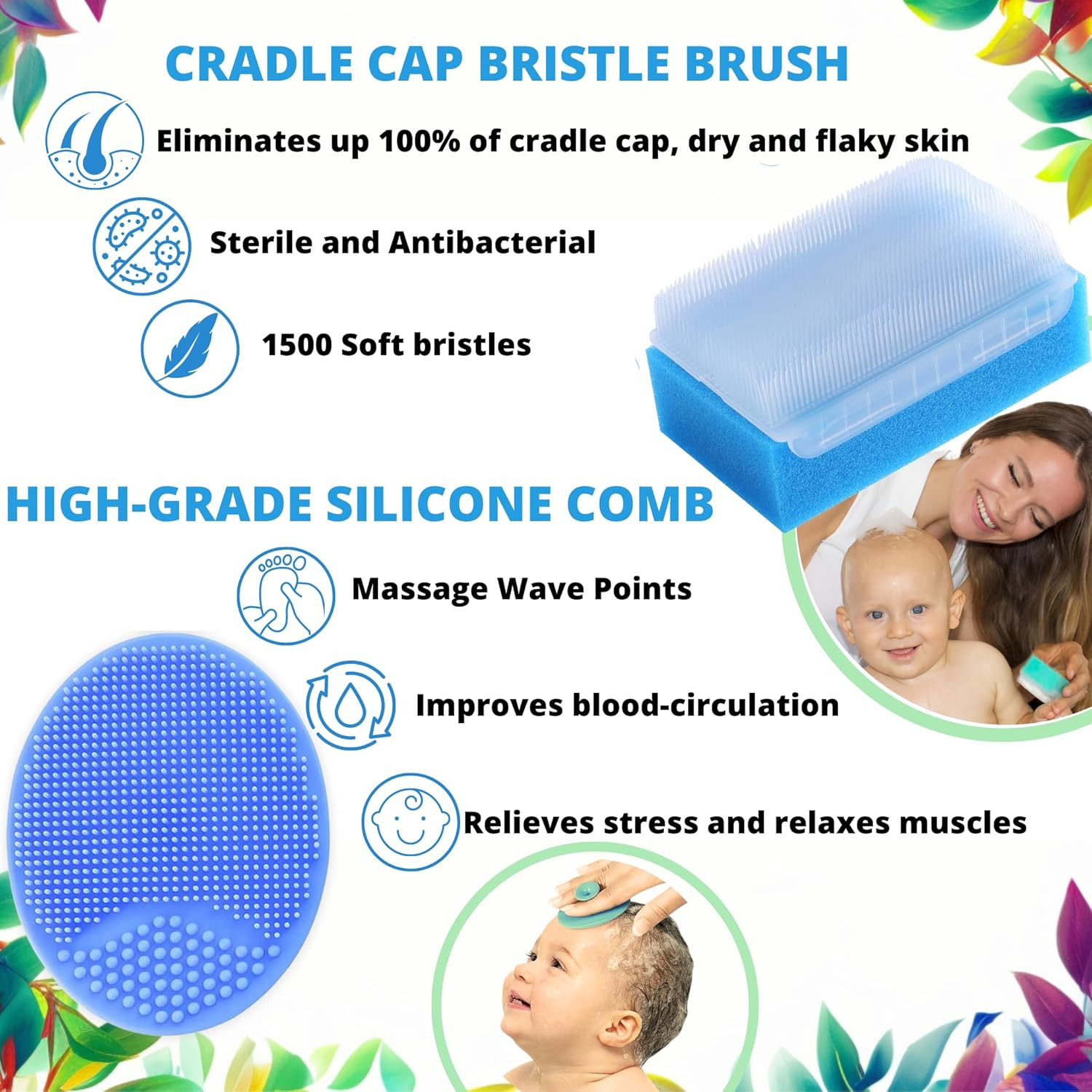 CRADLE CAP BRISTLE BRUSH

Eliminates up 100% of cradle cap, dry and flaky skin

Sterile and Antibacterial

1500 Soft bristles

HIGH-GRADE SILICONE COMB

Massage Wave Points

Improves blood-circulation

Relieves stress and relaxes muscles